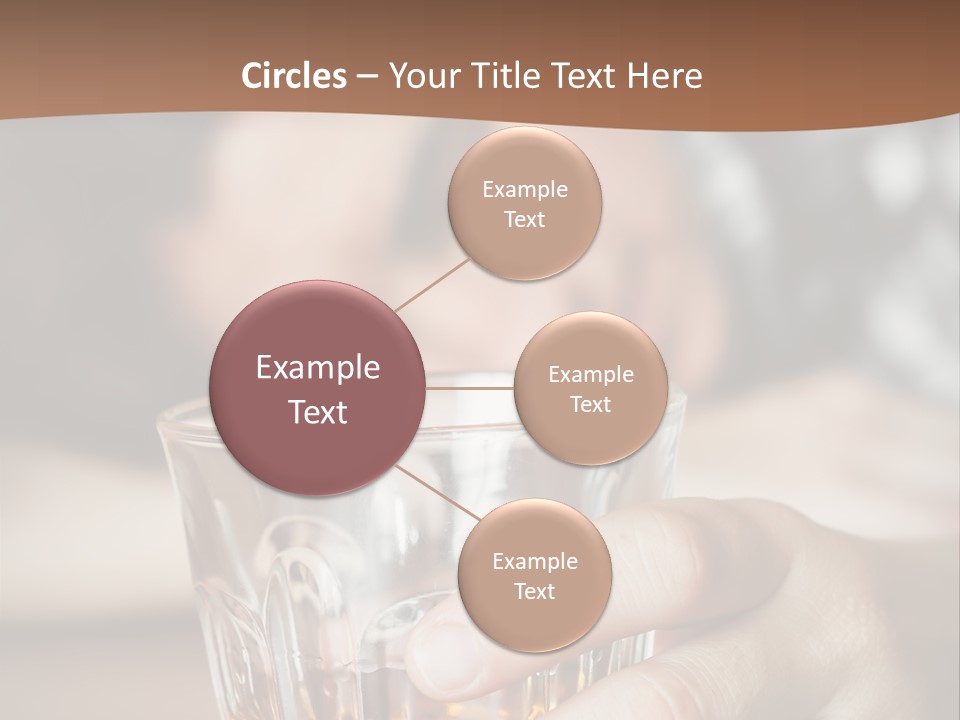 Circles – Your Title Text Here

Example Text

Example Text

Example Text

Example Text